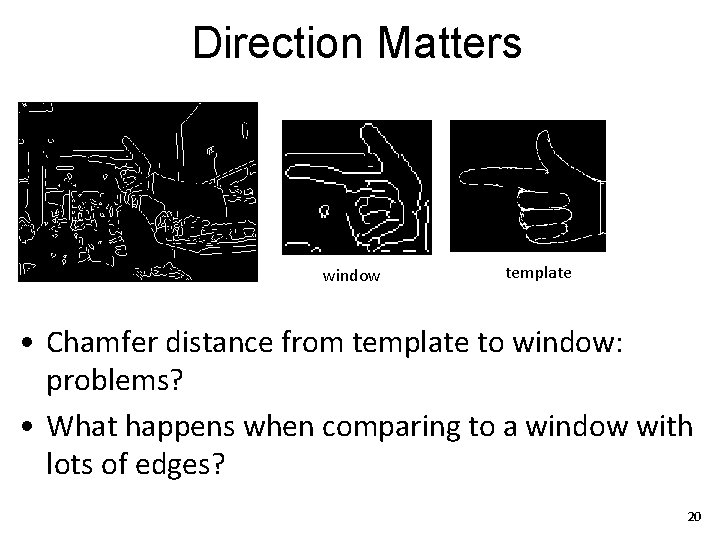 Direction Matters

window

template

• Chamfer distance from template to window: problems?

• What happens when comparing to a window with lots of edges?

20